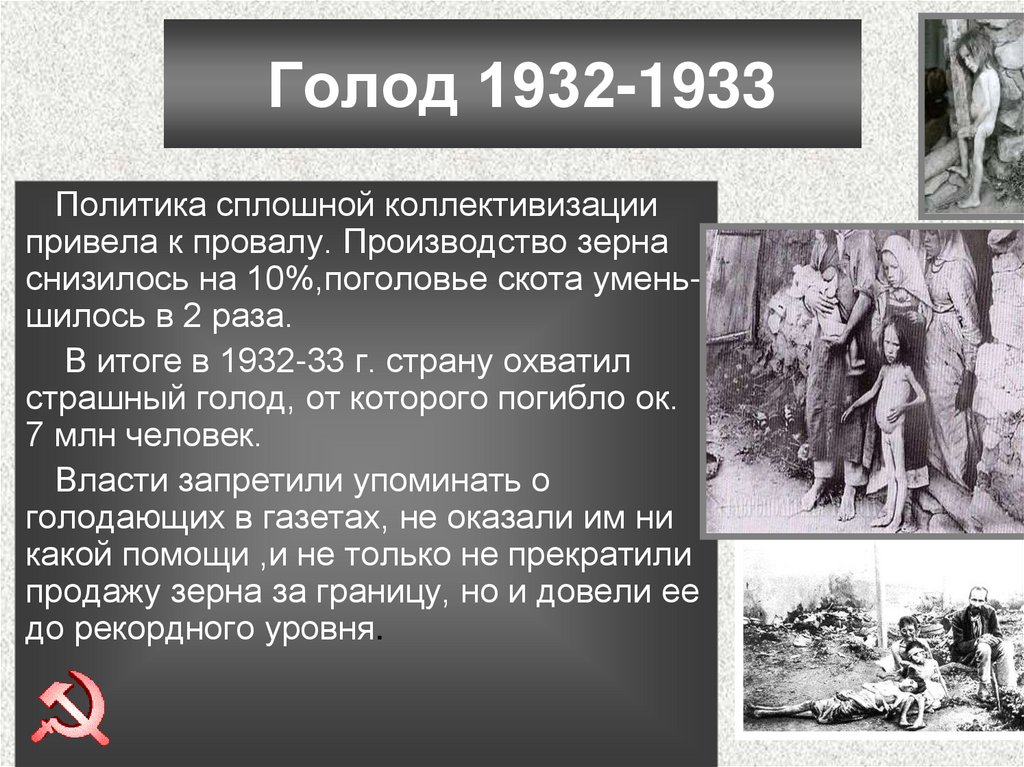 Голод 1932-1933

Политика сплошной коллективизации привела к провалу. Производство зерна снизилось на 10%,поголовье скота уменьшилось в 2 раза.

В итоге в 1932-33 г. страну охватил страшный голод, от которого погибло ок. 7 млн человек.

Власти запретили упоминать о голодающих в газетах, не оказали им ни какой помощи ,и не только не прекратили продажу зерна за границу, но и довели ее до рекордного уровня.